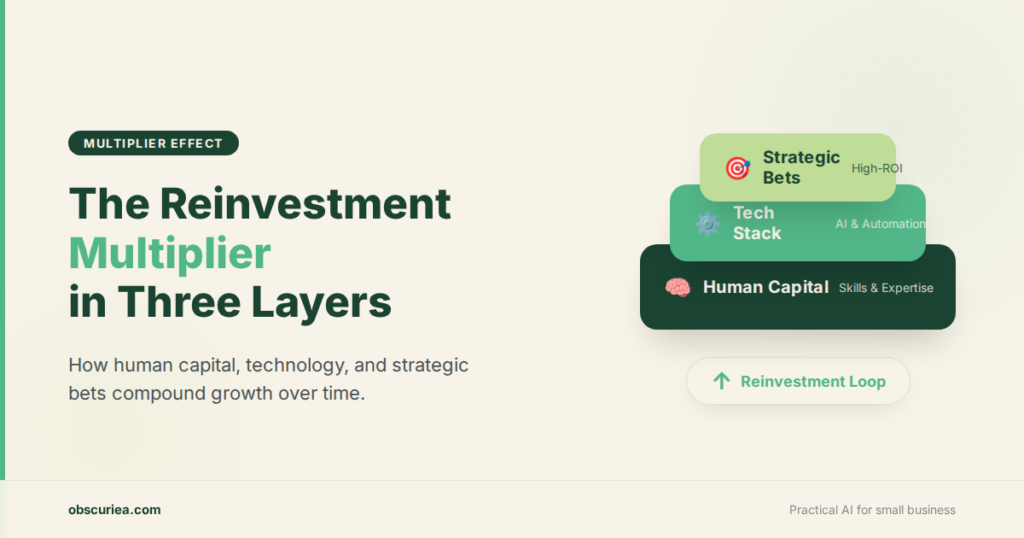 MULTIPLIER EFFECT

The Reinvestment Multiplier in Three Layers

How human capital, technology, and strategic bets compound growth over time.

Strategic Bets High-ROI

Tech Stack AI & Automation

Human Capital Skills & Expertise

Reinvestment Loop

obscuriea.com

Practical AI for small business